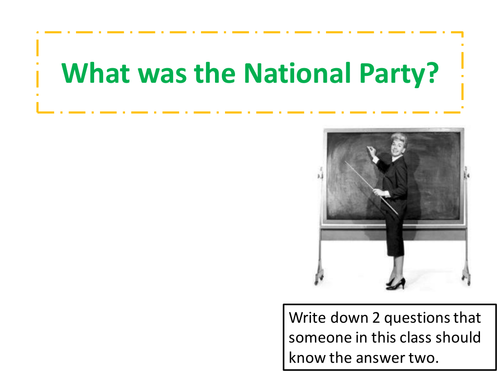 What was the National Party?

Write down 2 questions that someone in this class should know the answer two.